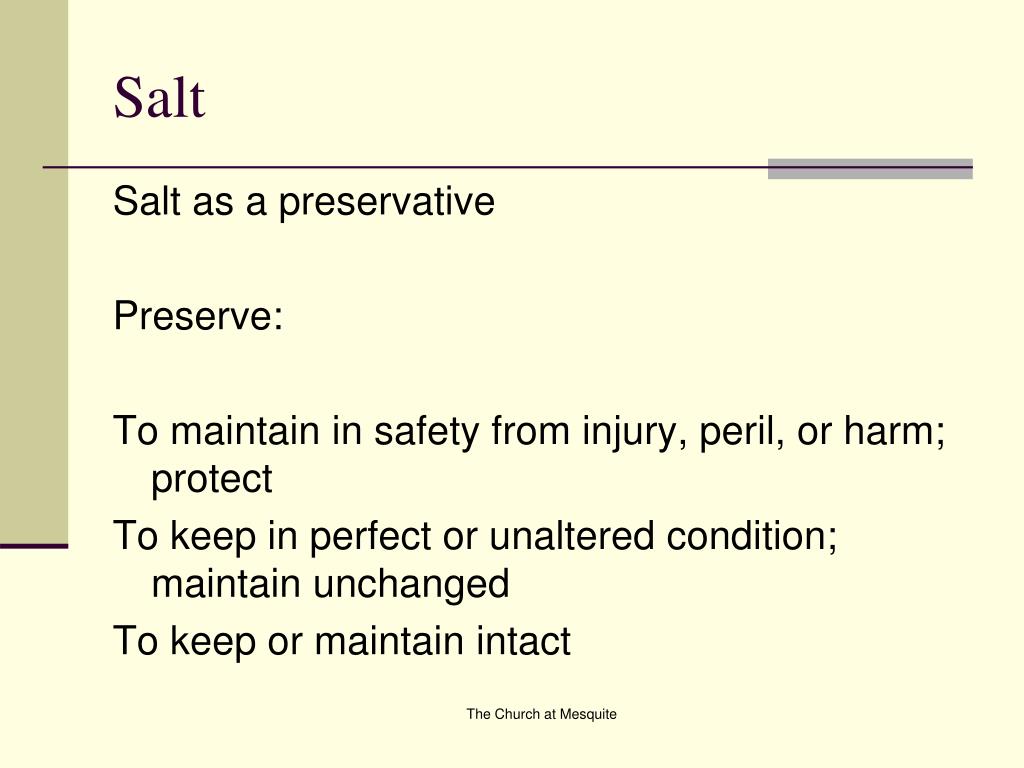 Salt

Salt as a preservative

Preserve:

To maintain in safety from injury, peril, or harm; protect

To keep in perfect or unaltered condition; maintain unchanged

To keep or maintain intact

The Church at Mesquite